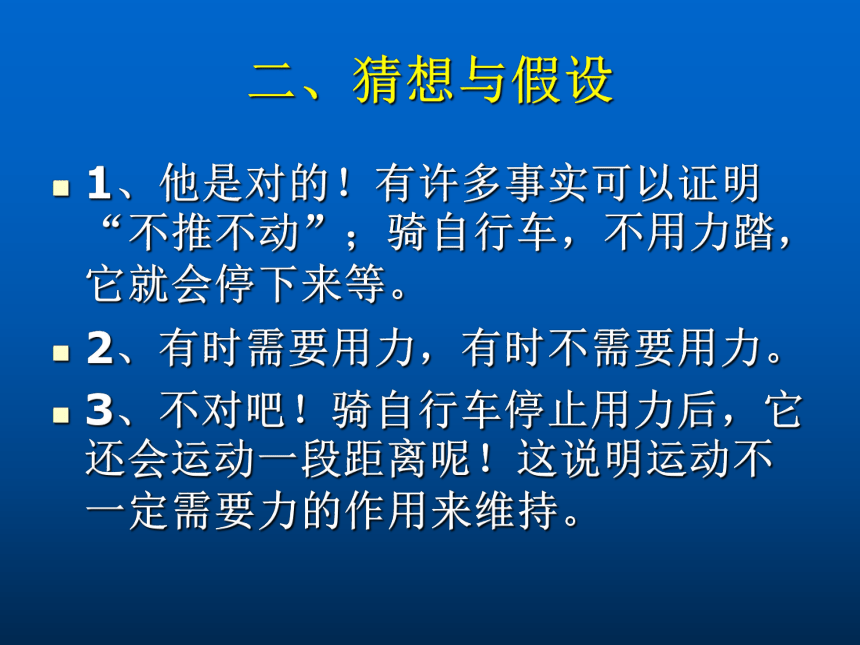 二、猜想与假设

1、他是对的！有许多事实可以证明“不推不动”；骑自行车，不用力踏，它就会停下来等。

2、有时需要用力，有时不需要用力。

3、不对吧！骑自行车停止用力后，它还会运动一段距离呢！这说明运动不一定需要力的作用来维持。